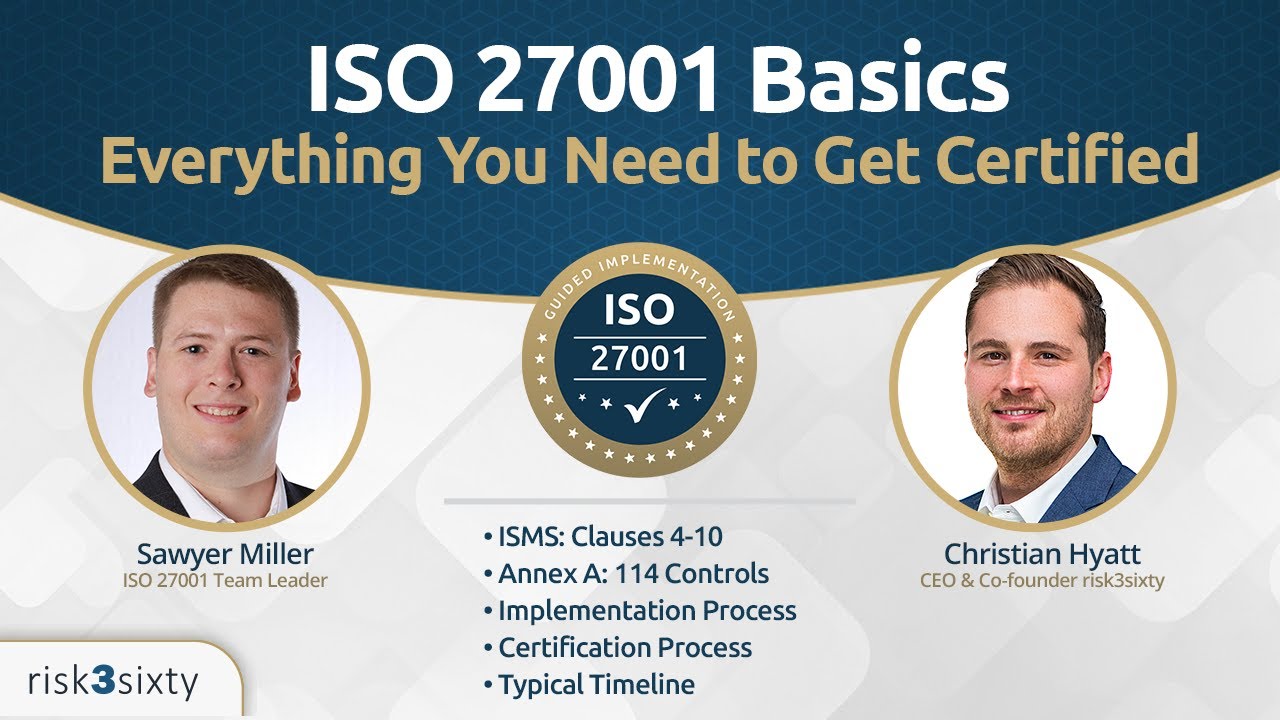 ISO 27001 Basics
Everything You Need to Get Certified

GUIDED IMPLEMENTATION
ISO
27001

Sawyer Miller
ISO 27001 Team Leader

• ISMS: Clauses 4-10
• Annex A: 114 Controls
• Implementation Process
• Certification Process
• Typical Timeline

Christian Hyatt
CEO & Co-founder risk3sixty

risk3sixty